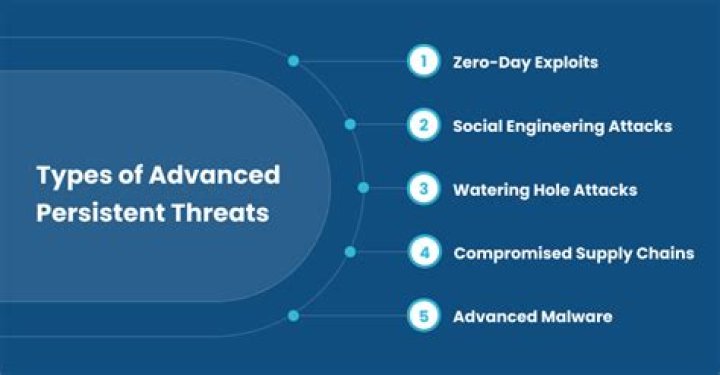 Types of Advanced Persistent Threats

1 Zero-Day Exploits

2 Social Engineering Attacks

3 Watering Hole Attacks

4 Compromised Supply Chains

5 Advanced Malware